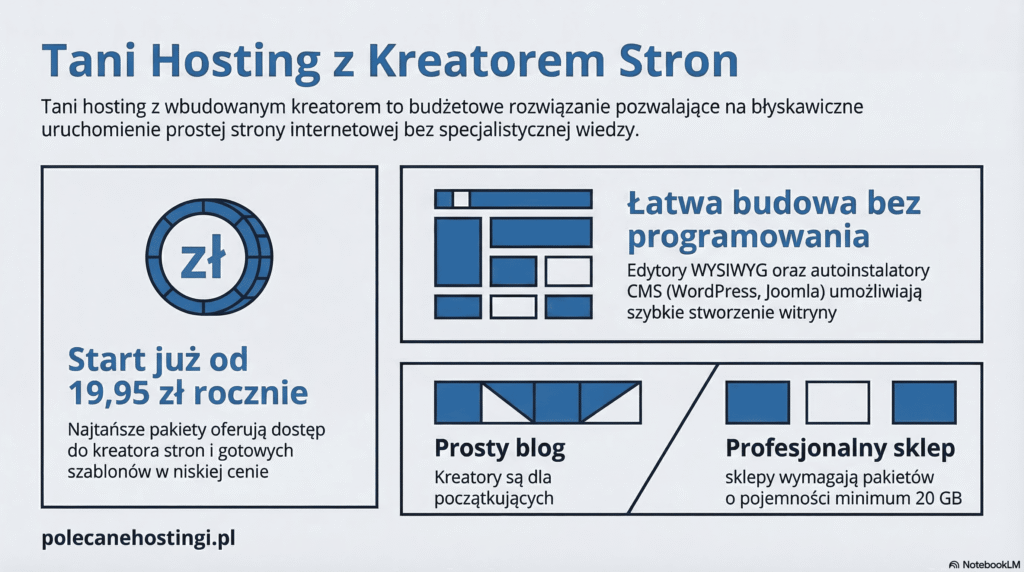 Tani Hosting z Kreatorem Stron

Tani hosting z wbudowanym kreatorem to budżetowe rozwiązanie pozwalające na błyskawiczne uruchomienie prostej strony internetowej bez specjalistycznej wiedzy.

zł

Start już od 19,95 zł rocznie

Najtańsze pakiety oferują dostęp do kreatora stron i gotowych szablonów w niskiej cenie

Łatwa budowa bez programowania

Edytory WYSIWYG oraz autoinstalatory CMS (WordPress, Joomla) umożliwiają szybkie stworzenie witryny

Prosty blog

Kreatory są dla początkujących

Profesjonalny sklep

sklepy wymagają pakietów o pojemności minimum 20 GB

polecanehostingi.pl

NotebookLM